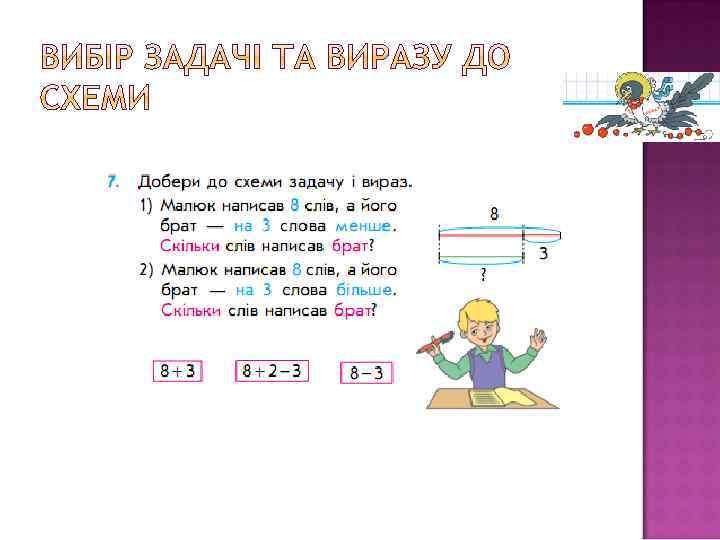 ВИБІР ЗАДАЧІ ТА ВИРАЗУ ДО СХЕМИ

7. Добери до схеми задачу і вираз.

1) Малюк написав 8 слів, а його брат — на 3 слова менше. Скільки слів написав брат?

2) Малюк написав 8 слів, а його брат — на 3 слова більше. Скільки слів написав брат?

8

3

?

$8+3$ $8+2-3$ $8-3$